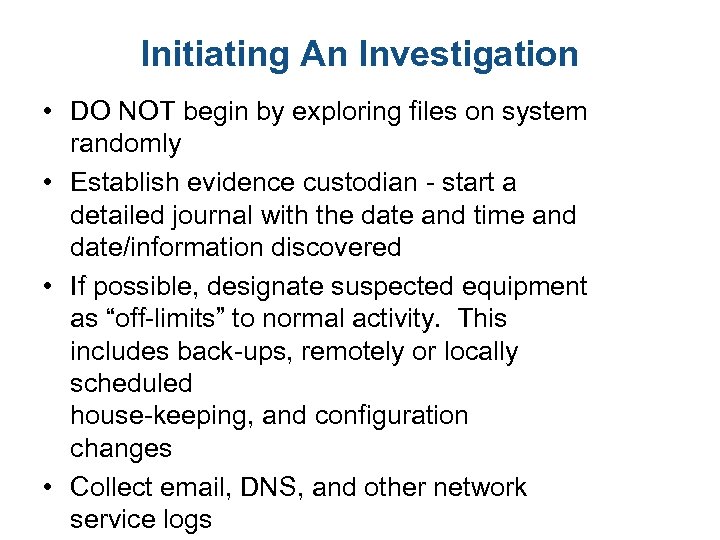 Initiating An Investigation

• DO NOT begin by exploring files on system randomly

• Establish evidence custodian - start a detailed journal with the date and time and date/information discovered

• If possible, designate suspected equipment as “off-limits” to normal activity. This includes back-ups, remotely or locally scheduled
house-keeping, and configuration changes

• Collect email, DNS, and other network service logs